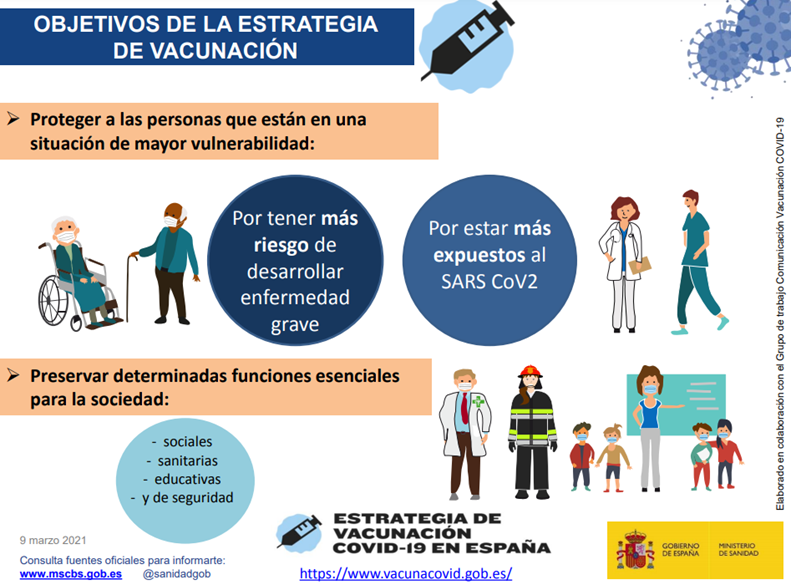 OBJETIVOS DE LA ESTRATEGIA DE VACUNACIÓN

➢ Proteger a las personas que están en una situación de mayor vulnerabilidad:

Por tener más riesgo de desarrollar enfermedad grave

Por estar más expuestos al SARS CoV2

➢ Preservar determinadas funciones esenciales para la sociedad:

- sociales
- sanitarias
- educativas
- y de seguridad

Elaborado en colaboración con el Grupo de trabajo Comunicación Vacunación COVID-19

9 marzo 2021

Consulta fuentes oficiales para informarte:
www.mscbs.gob.es @sanidadgob

ESTRATEGIA DE VACUNACIÓN COVID-19 EN ESPAÑA

https://www.vacunacovid.gob.es/

GOBIERNO DE ESPAÑA MINISTERIO DE SANIDAD